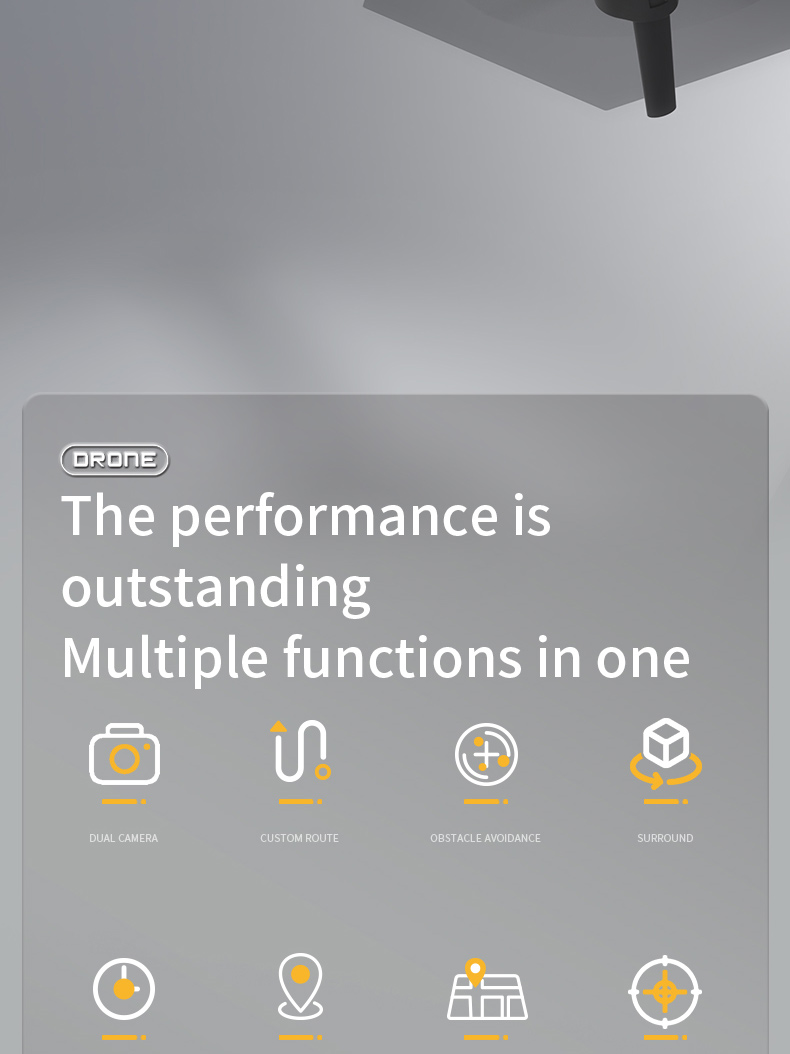 DRONE

The performance is outstanding
Multiple functions in one

DUAL CAMERA

CUSTOM ROUTE

OBSTACLE AVOIDANCE

SURROUND